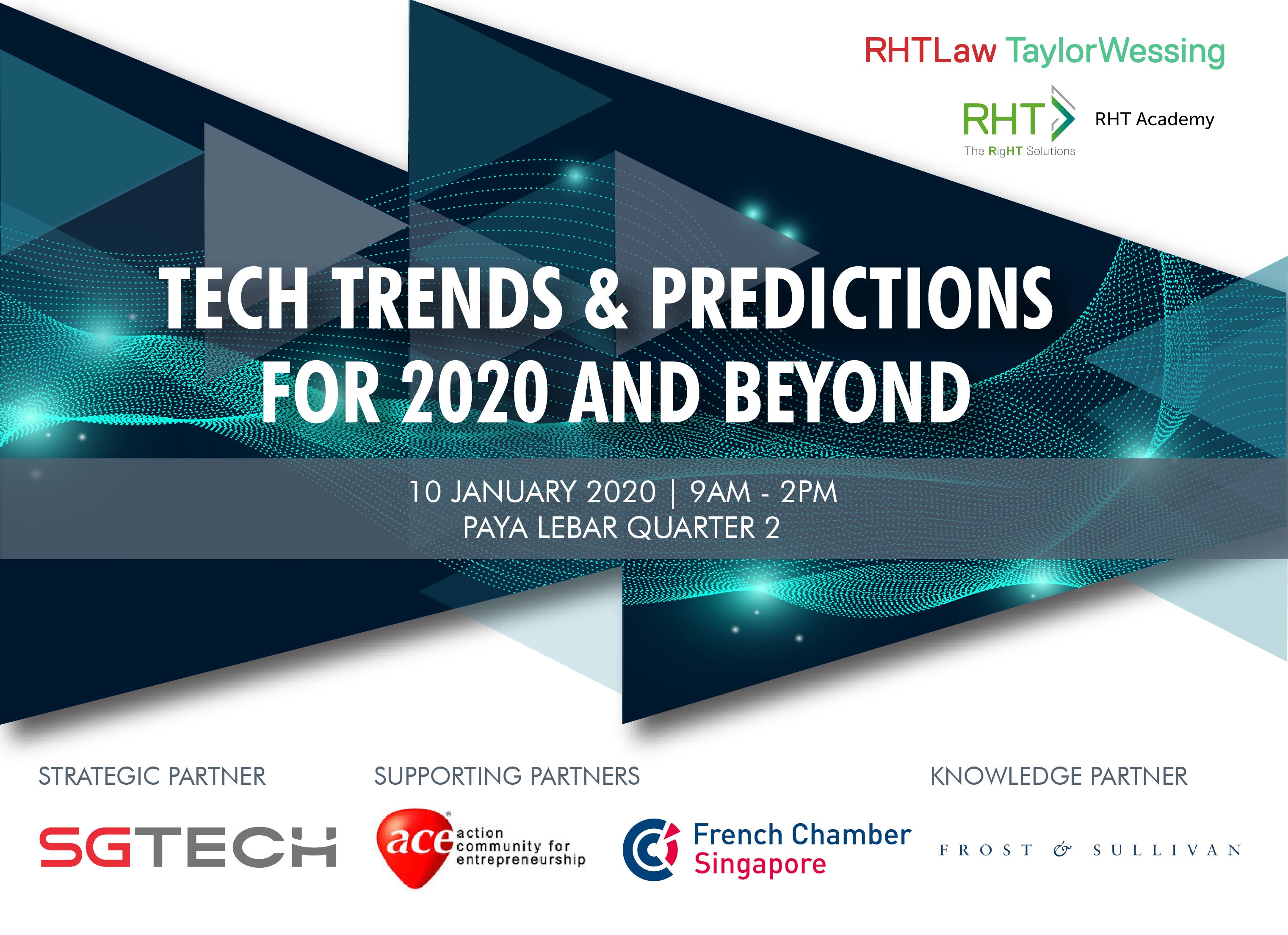 RHTLaw TaylorWessing

RHT The RigHT Solutions RHT Academy

TECH TRENDS & PREDICTIONS FOR 2020 AND BEYOND

10 JANUARY 2020 | 9AM - 2PM
PAYA LEBAR QUARTER 2

STRATEGIC PARTNER

SGTECH

SUPPORTING PARTNERS

ace action community for entrepreneurship

French Chamber Singapore

KNOWLEDGE PARTNER

FROST & SULLIVAN